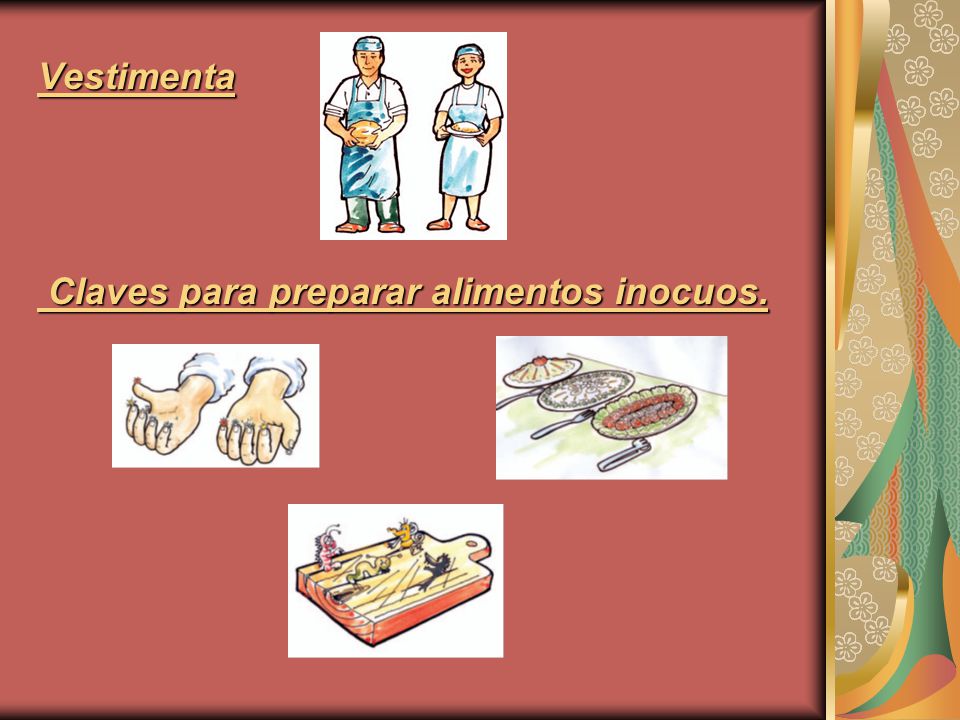 Vestimenta

Claves para preparar alimentos inocuos.